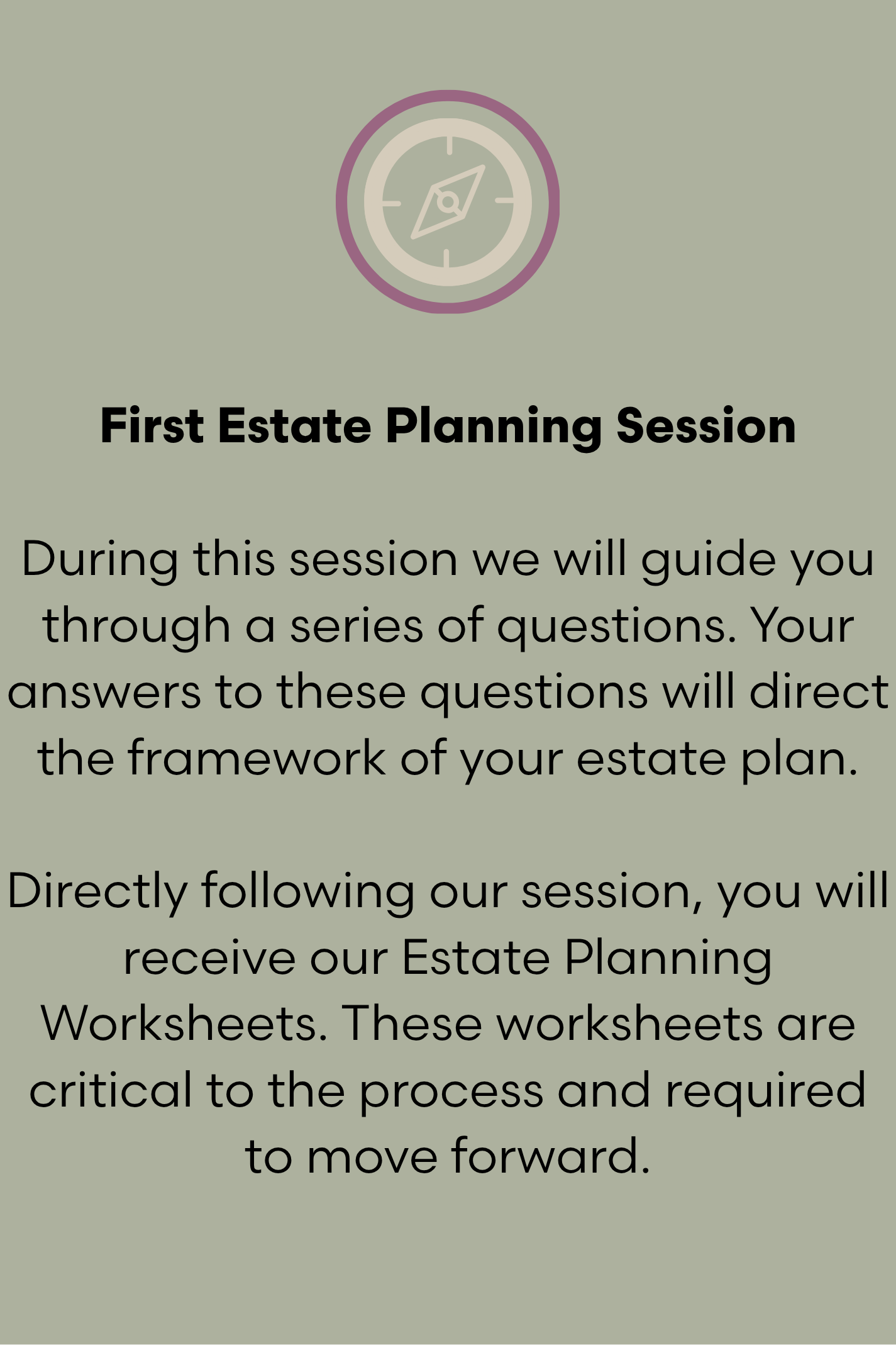 First Estate Planning Session

During this session we will guide you through a series of questions. Your answers to these questions will direct the framework of your estate plan.

Directly following our session, you will receive our Estate Planning Worksheets. These worksheets are critical to the process and required to move forward.